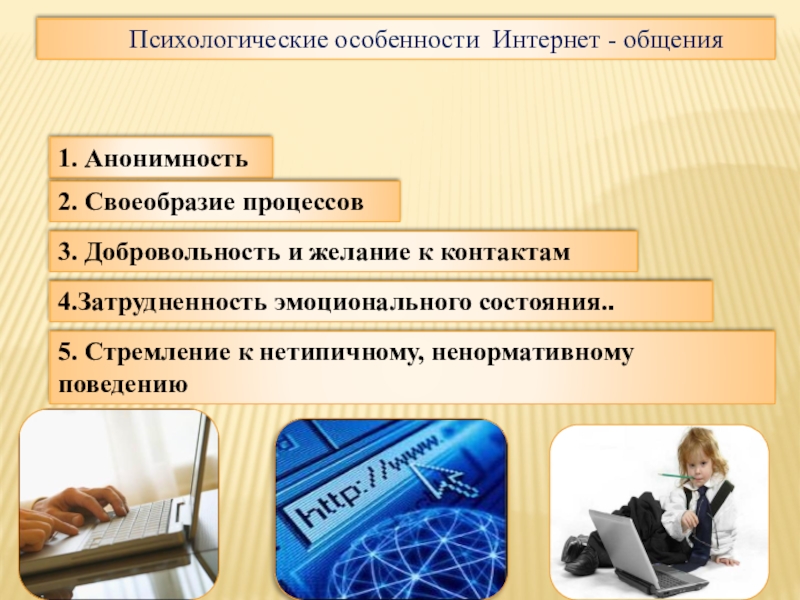 Психологические особенности Интернет - общения

1. Анонимность

2. Своеобразие процессов

3. Добровольность и желание к контактам

4.Затрудненность эмоционального состояния..

5. Стремление к нетипичному, ненормативному поведению

http://www.